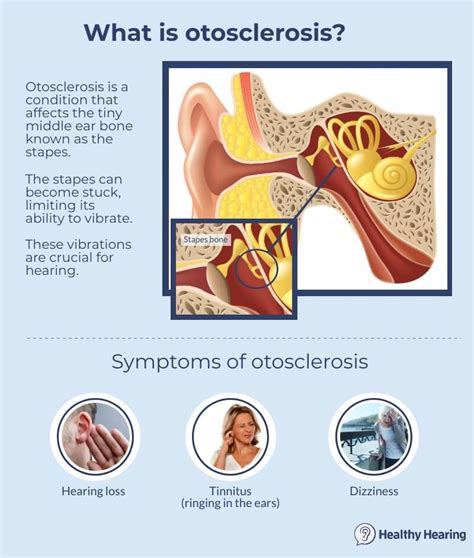 What is otosclerosis?

Otosclerosis is a condition that affects the tiny middle ear bone known as the stapes.

The stapes can become stuck, limiting its ability to vibrate.

These vibrations are crucial for hearing.

Stapes bone

Symptoms of otosclerosis

Hearing loss

Tinnitus (ringing in the ears)

Dizziness

Healthy Hearing